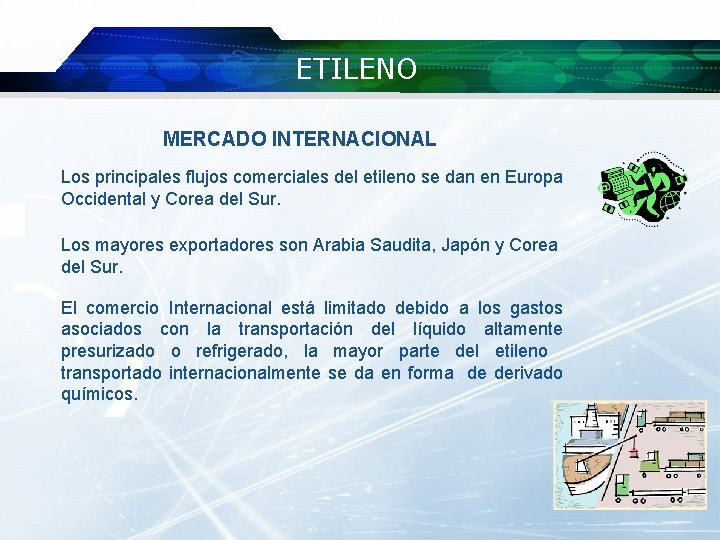 ETILENO

MERCADO INTERNACIONAL

Los principales flujos comerciales del etileno se dan en Europa Occidental y Corea del Sur.

Los mayores exportadores son Arabia Saudita, Japón y Corea del Sur.

El comercio Internacional está limitado debido a los gastos asociados con la transportación del líquido altamente presurizado o refrigerado, la mayor parte del etileno transportado internacionalmente se da en forma de derivado químicos.